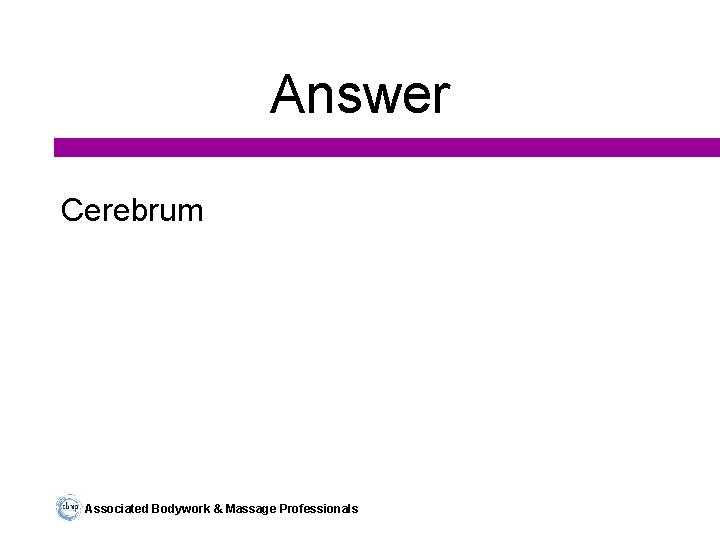 Answer

Cerebrum

abmp Associated Bodywork & Massage Professionals